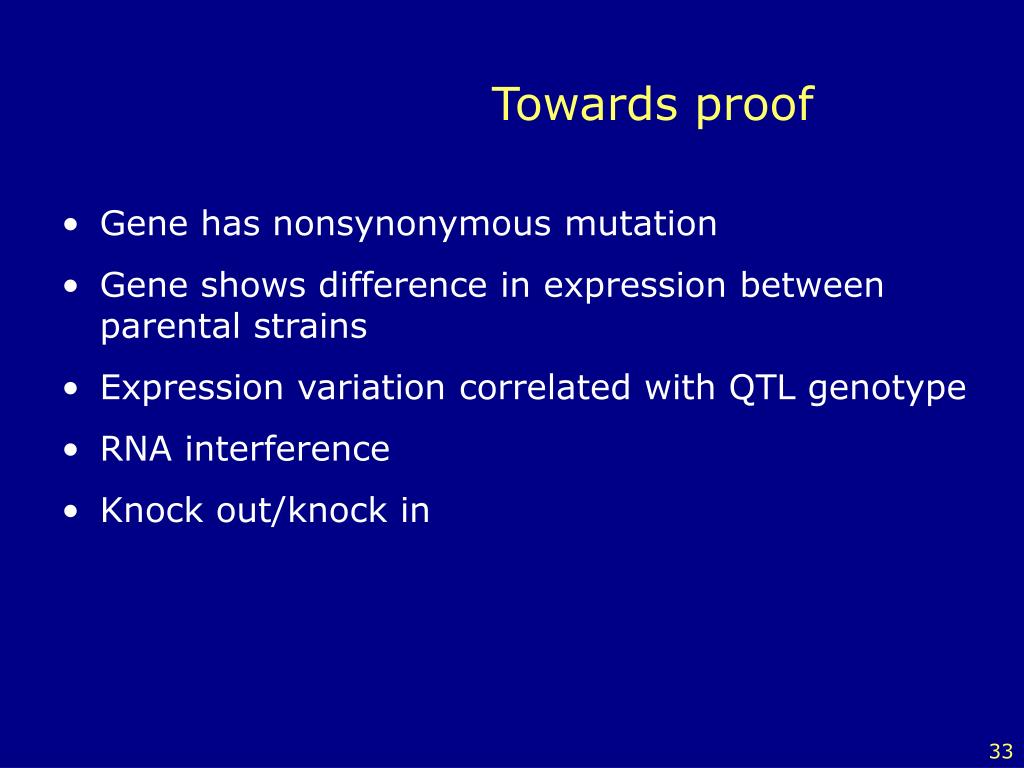 Towards proof

• Gene has nonsynonymous mutation
• Gene shows difference in expression between parental strains
• Expression variation correlated with QTL genotype
• RNA interference
• Knock out/knock in

33